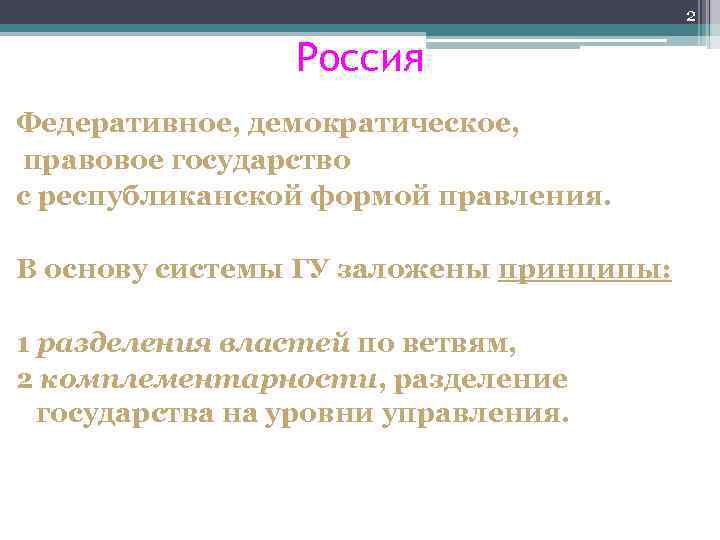 2

Россия

Федеративное, демократическое, правовое государство с республиканской формой правления.

В основу системы ГУ заложены принципы:

1 разделения властей по ветвям,
2 комплементарности, разделение государства на уровни управления.